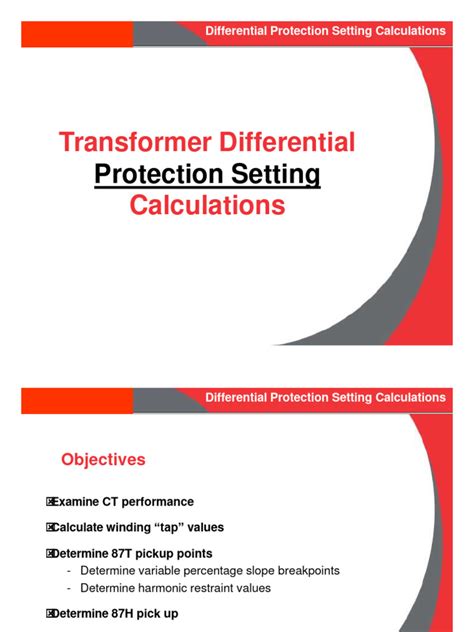 Differential Protection Setting Calculations

Transformer Differential Protection Setting Calculations

Differential Protection Setting Calculations

Objectives

Examine CT performance

Calculate winding “tap” values

Determine 87T pickup points
- Determine variable percentage slope breakpoints
- Determine harmonic restraint values

Determine 87H pick up